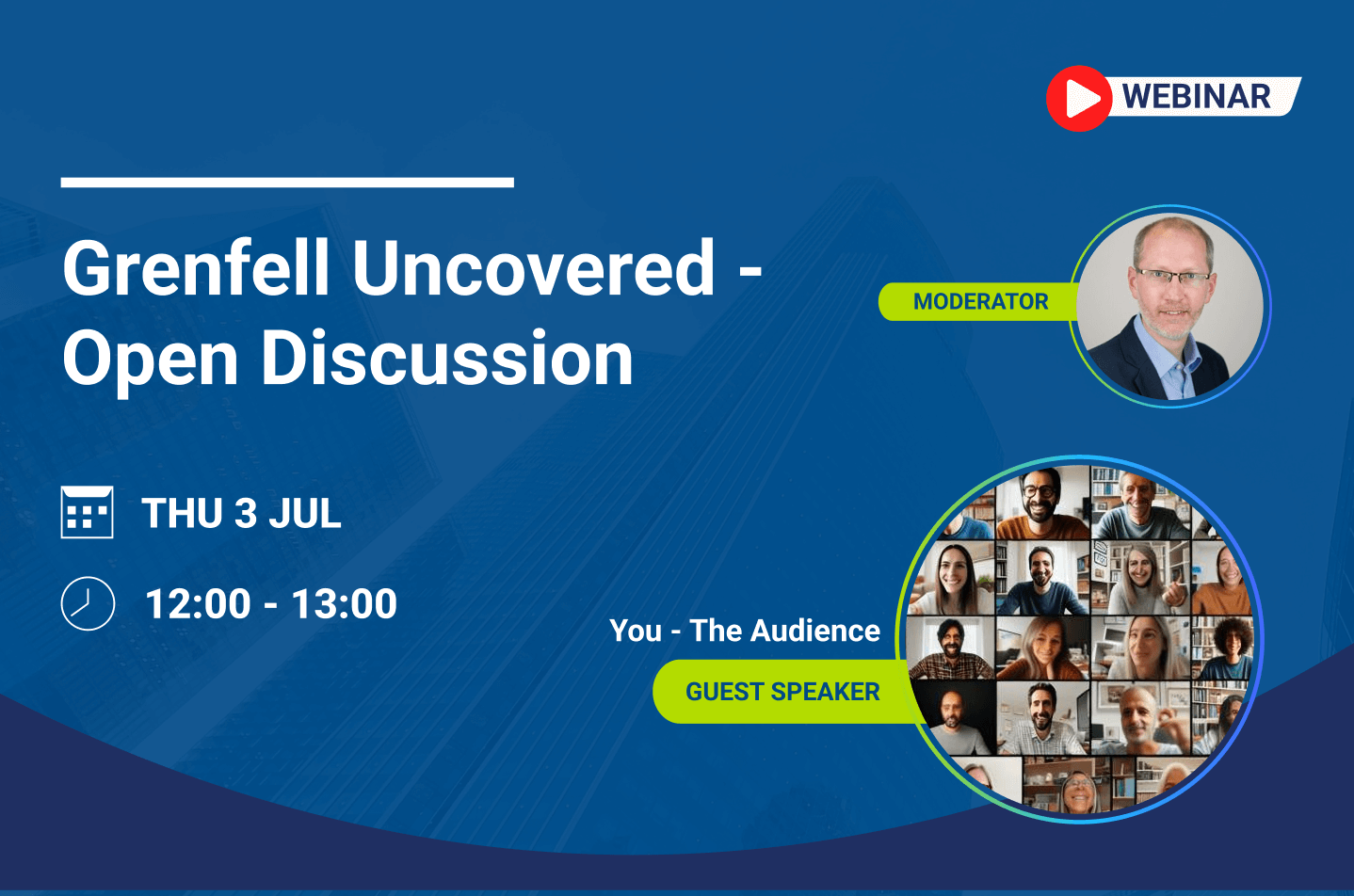 WEBINAR

Grenfell Uncovered - Open Discussion

MODERATOR

THU 3 JUL

12:00 - 13:00

You - The Audience

GUEST SPEAKER